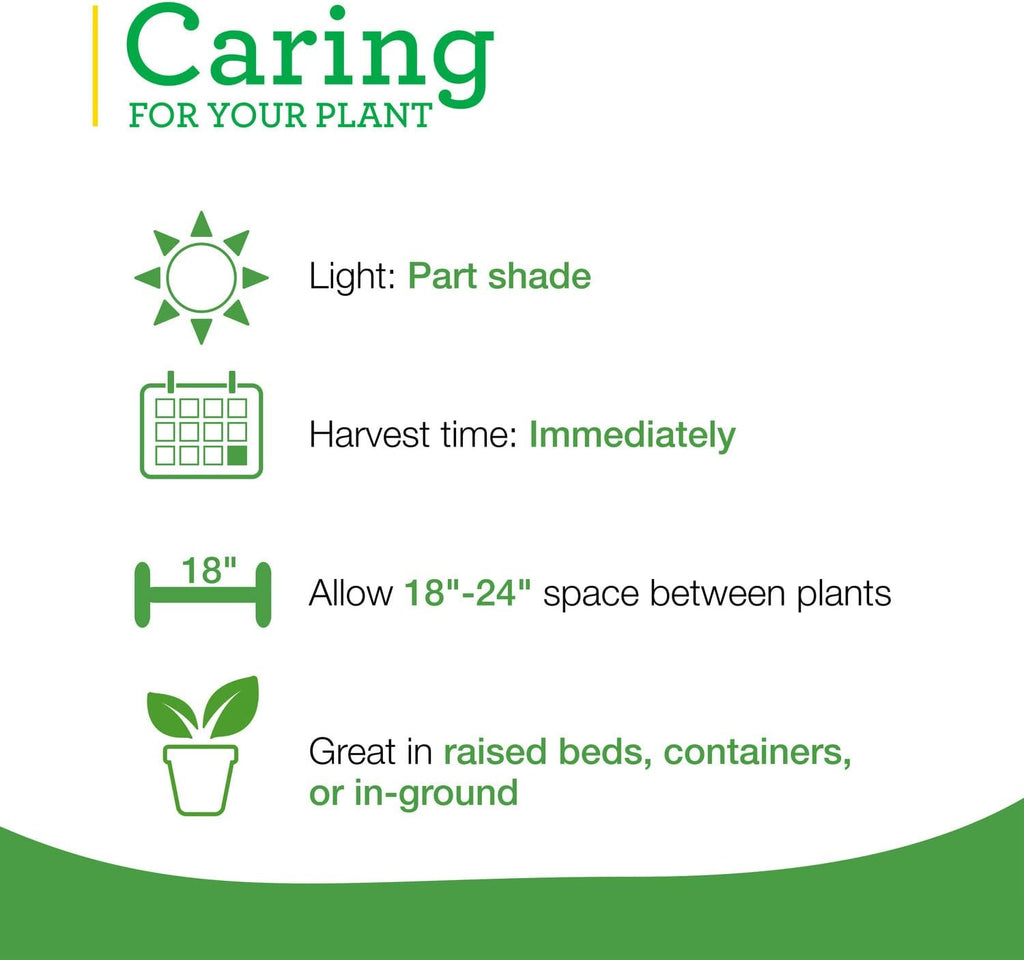 Caring
FOR YOUR PLANT

Light: Part shade

Harvest time: Immediately

18"

Allow 18"-24" space between plants

Great in raised beds, containers, or in-ground